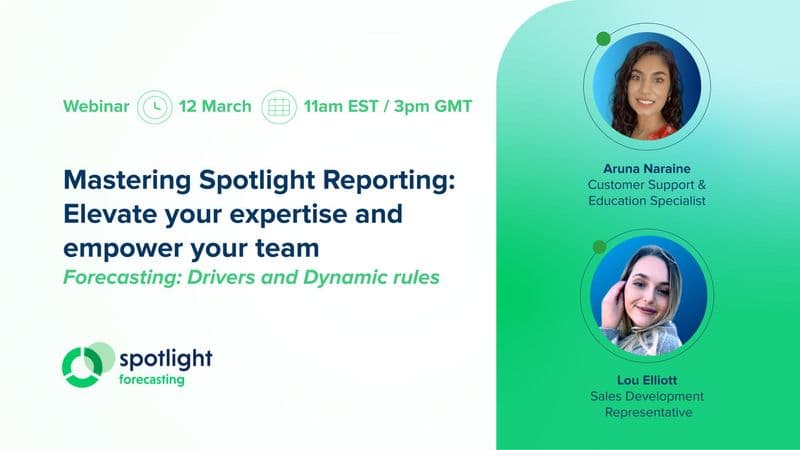 Webinar 12 March 11am EST / 3pm GMT

Mastering Spotlight Reporting: Elevate your expertise and empower your team

Forecasting: Drivers and Dynamic rules

spotlight
forecasting

Aruna Naraine
Customer Support & Education Specialist

Lou Elliott
Sales Development Representative